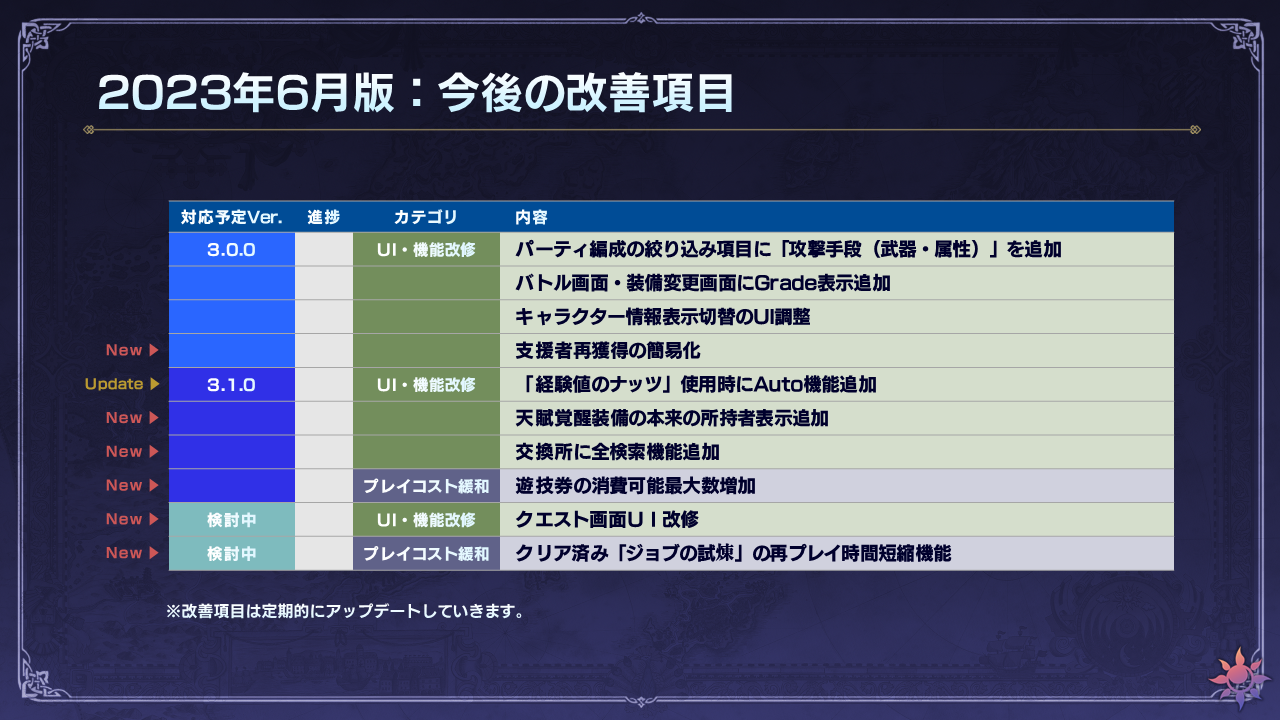 2023年6月版：今後の改善項目

| | 対応予定Ver. | 進捗 | カテゴリ | 内容 |
|---|---|---|---|---|
| | 3.0.0 | | UI・機能改修 | パーティ編成の絞り込み項目に「攻撃手段（武器・属性）」を追加 |
| | | | | バトル画面・装備変更画面にGrade表示追加 |
| | | | | キャラクター情報表示切替のUI調整 |
| New ▶ | | | | 支援者再獲得の簡易化 |
| Update ▶ | 3.1.0 | | UI・機能改修 | 「経験値のナッツ」使用時にAuto機能追加 |
| New ▶ | | | | 天賦覚醒装備の本来の所持者表示追加 |
| New ▶ | | | | 交換所に全検索機能追加 |
| New ▶ | | | プレイコスト緩和 | 遊技券の消費可能最大数増加 |
| New ▶ | 検討中 | | UI・機能改修 | クエスト画面ＵＩ改修 |
| New ▶ | 検討中 | | プレイコスト緩和 | クリア済み「ジョブの試煉」の再プレイ時間短縮機能 |

※改善項目は定期的にアップデートしていきます。